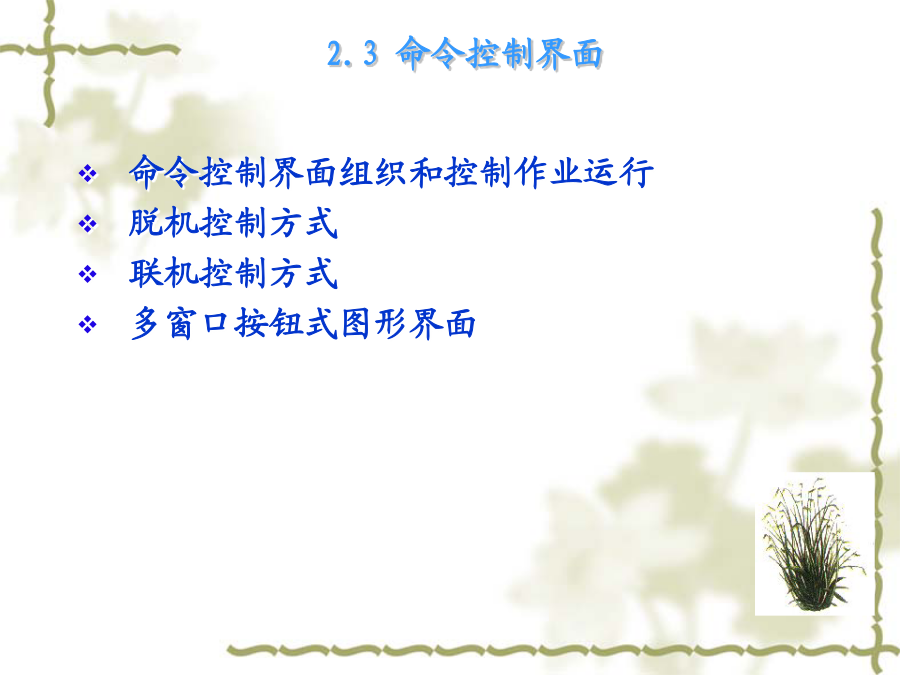 2.3 命令控制界面

❖ 命令控制界面组织和控制作业运行
❖ 脱机控制方式
❖ 联机控制方式
❖ 多窗口按钮式图形界面